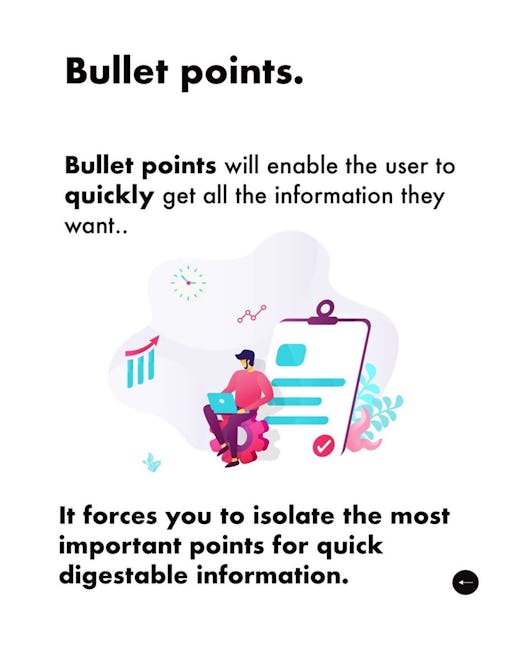 Bullet points.

Bullet points will enable the user to quickly get all the information they want..

It forces you to isolate the most important points for quick digestable information.